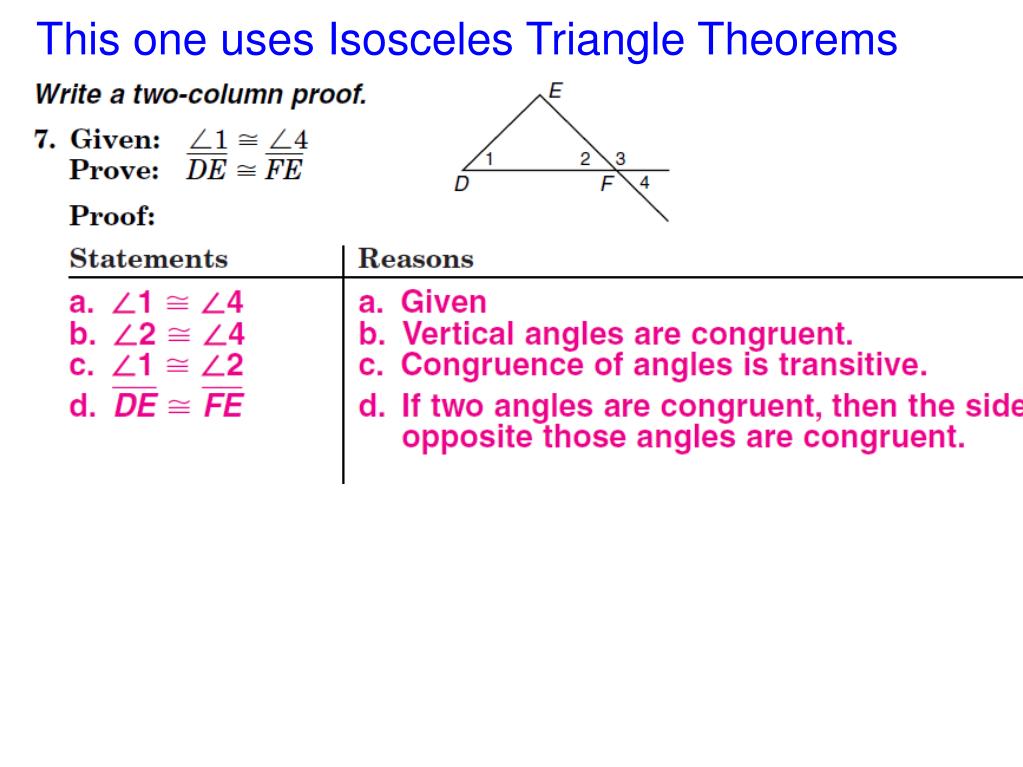 This one uses Isosceles Triangle Theorems

Write a two-column proof.

7. Given: $\angle 1 \cong \angle 4$
Prove: $\overline{DE} \cong \overline{FE}$

E
1
2
3
D
F
4

Proof:

| Statements | Reasons |
|---|---|
| a. $\angle 1 \cong \angle 4$ | a. Given |
| b. $\angle 2 \cong \angle 4$ | b. Vertical angles are congruent. |
| c. $\angle 1 \cong \angle 2$ | c. Congruence of angles is transitive. |
| d. $\overline{DE} \cong \overline{FE}$ | d. If two angles are congruent, then the side opposite those angles are congruent. |